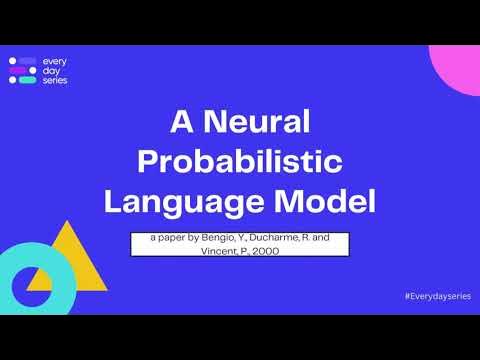 every day series

A Neural Probabilistic Language Model

a paper by Bengio, Y., Ducharme, R. and Vincent, P., 2000

#Everydayseries